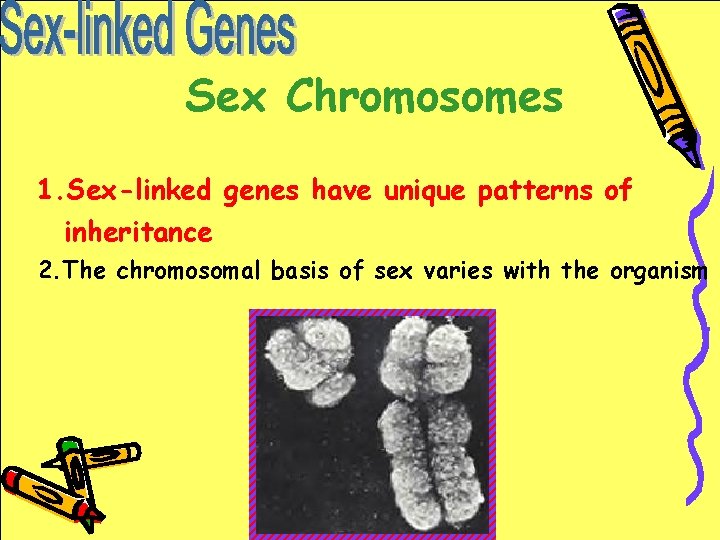 Sex-linked Genes

Sex Chromosomes

1. Sex-linked genes have unique patterns of inheritance

2. The chromosomal basis of sex varies with the organism